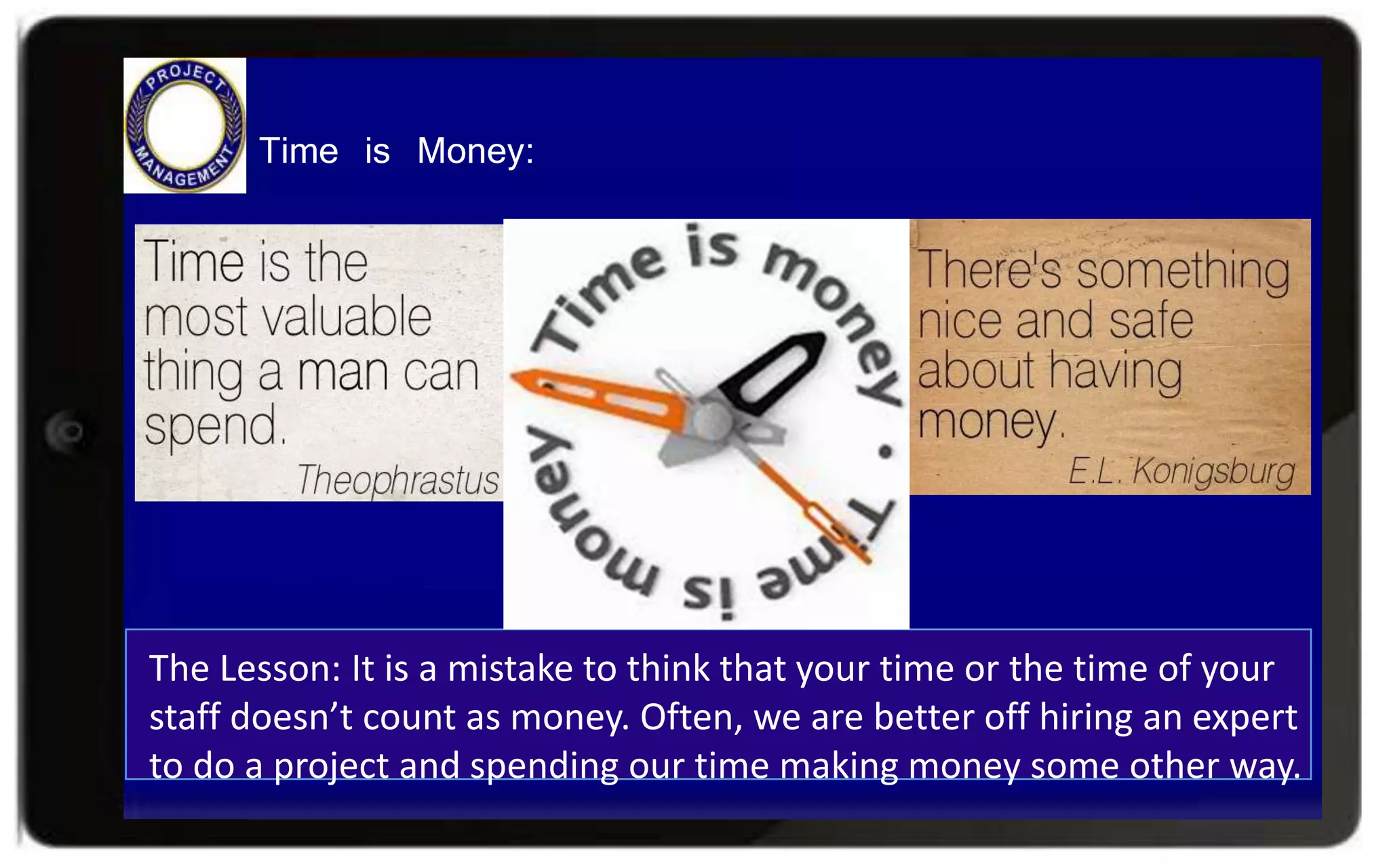 PROJECT MANAGEMENT

Time is Money:

Time is the most valuable thing a man can spend.
Theophrastus

Time is money • Time is money

There's something nice and safe about having money.
E.L. Konigsburg

The Lesson: It is a mistake to think that your time or the time of your staff doesn't count as money. Often, we are better off hiring an expert to do a project and spending our time making money some other way.